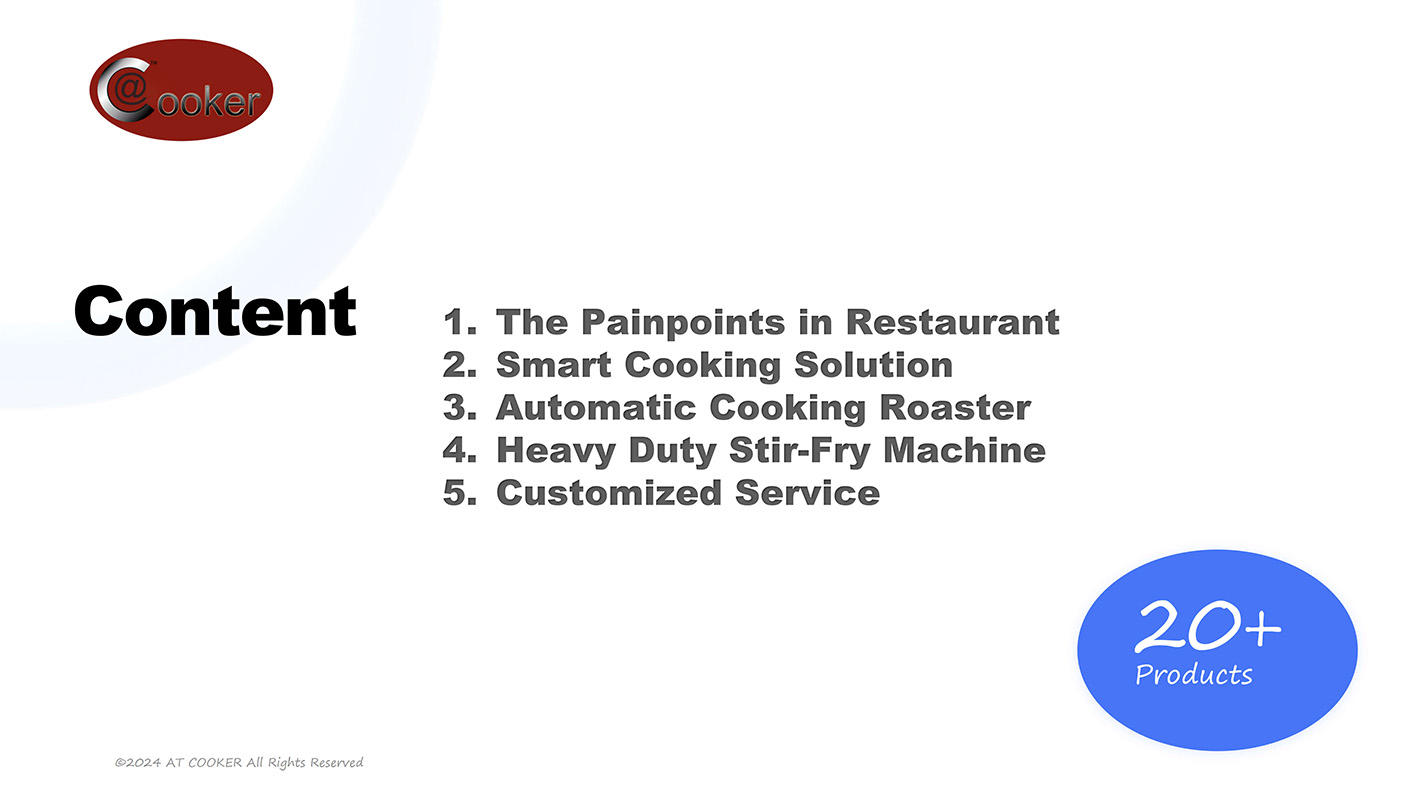 C@ooker

Content

1. The Painpoints in Restaurant
2. Smart Cooking Solution
3. Automatic Cooking Roaster
4. Heavy Duty Stir-Fry Machine
5. Customized Service

20+
Products

©2024 AT COOKER All Rights Reserved